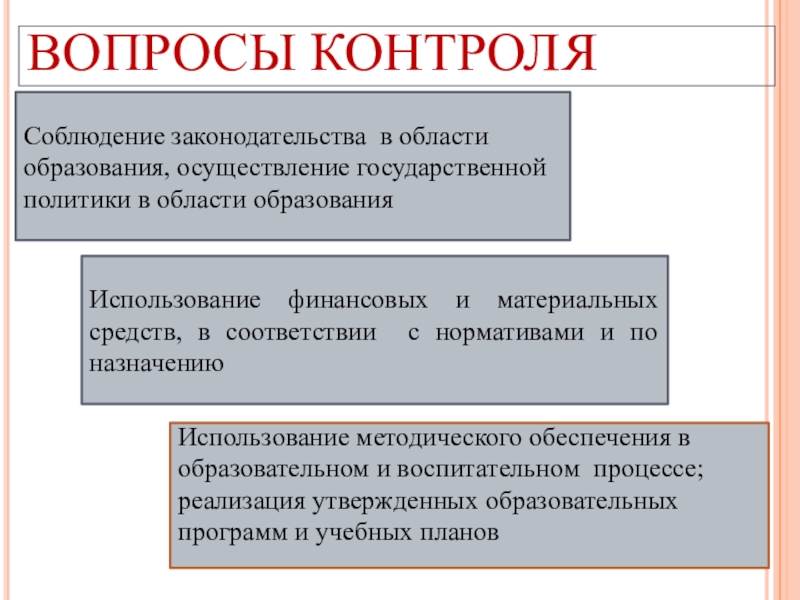 ВОПРОСЫ КОНТРОЛЯ

Соблюдение законодательства в области образования, осуществление государственной политики в области образования

Использование финансовых и материальных средств, в соответствии с нормативами и по назначению

Использование методического обеспечения в образовательном и воспитательном процессе; реализация утвержденных образовательных программ и учебных планов